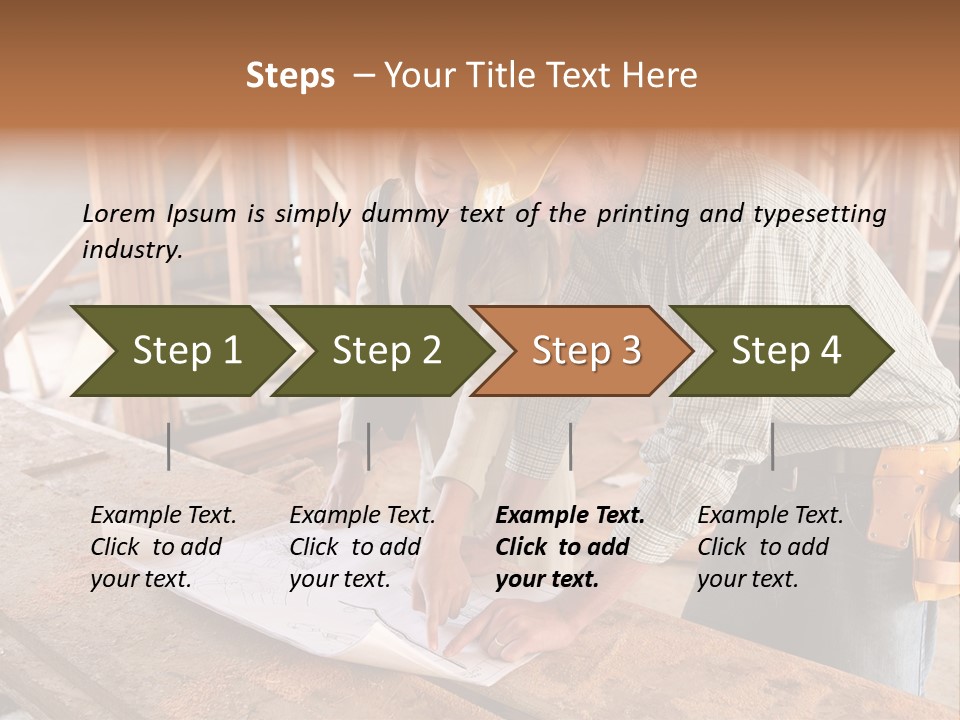 Steps – Your Title Text Here

Lorem Ipsum is simply dummy text of the printing and typesetting industry.

Step 1

Step 2

Step 3

Step 4

Example Text. Click to add your text.

Example Text. Click to add your text.

Example Text. Click to add your text.

Example Text. Click to add your text.